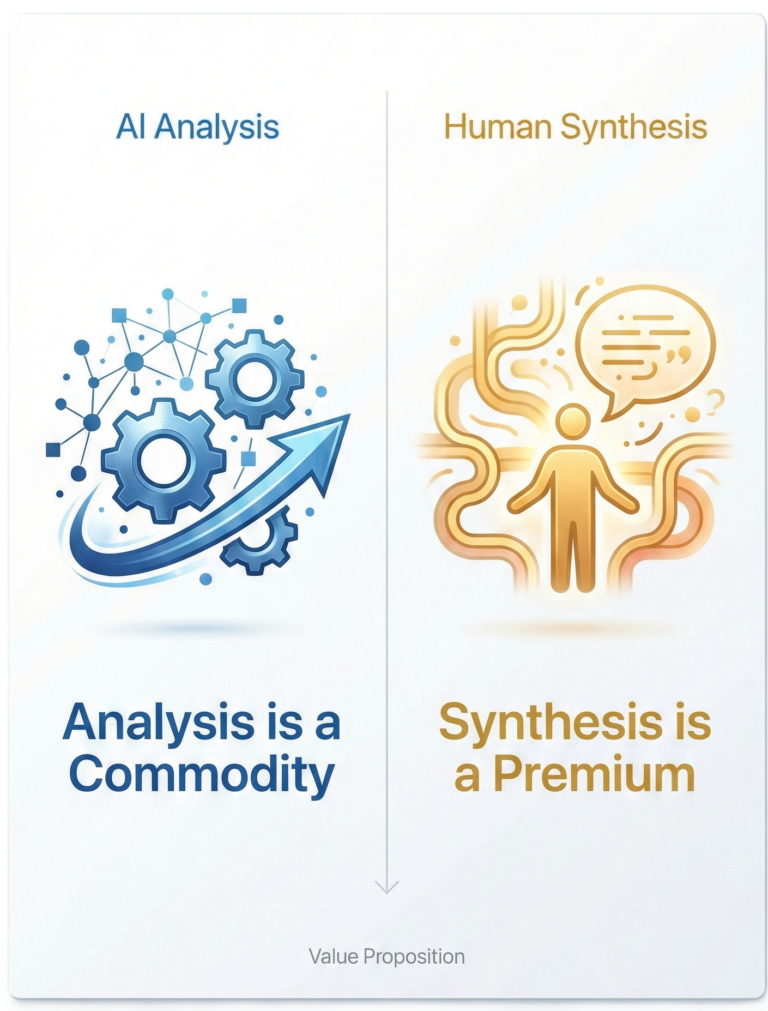 AI Analysis

Analysis is a Commodity

Human Synthesis

Synthesis is a Premium

Value Proposition